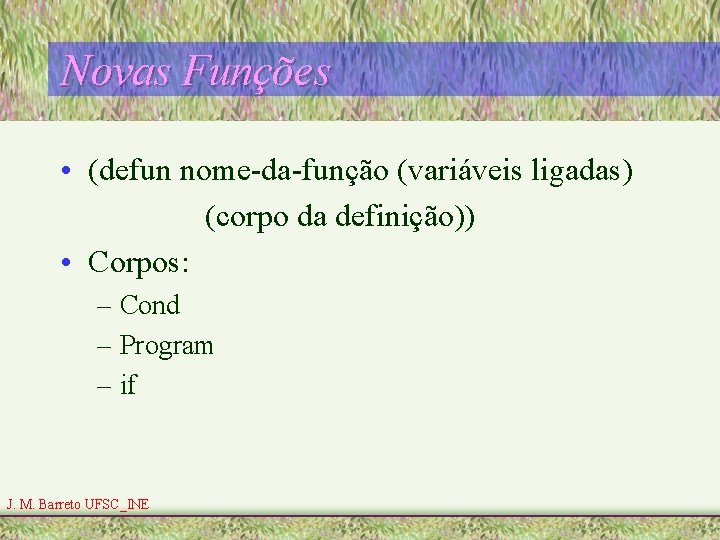 Novas Funções

• (defun nome-da-função (variáveis ligadas)
(corpo da definição))

• Corpos:
– Cond
– Program
– if

J. M. Barreto UFSC_INE